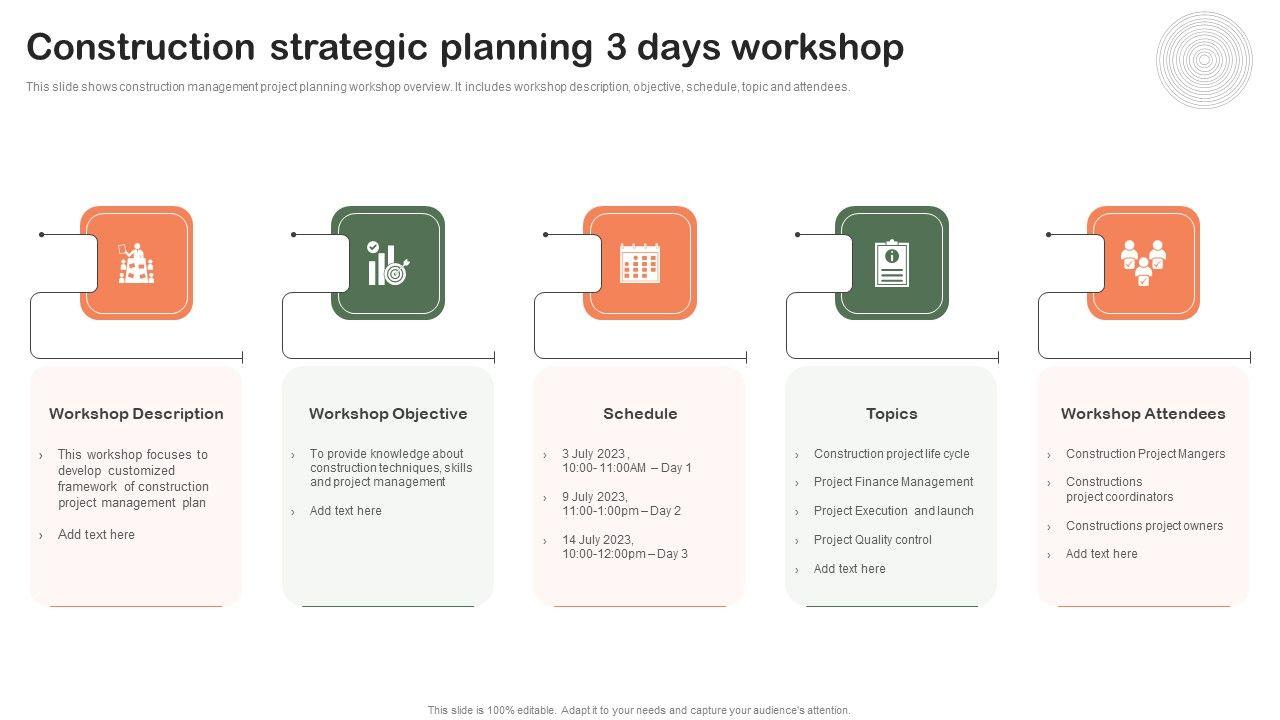 Construction strategic planning 3 days workshop

This slide shows construction management project planning workshop overview. It includes workshop description, objective, schedule, topic and attendees.

Workshop Description

› This workshop focuses to develop customized framework of construction project management plan

› Add text here

Workshop Objective

› To provide knowledge about construction techniques, skills and project management

› Add text here

Schedule

› 3 July 2023 , 10:00- 11:00AM – Day 1

› 9 July 2023, 11:00-1:00pm – Day 2

› 14 July 2023, 10:00-12:00pm – Day 3

Topics

› Construction project life cycle

› Project Finance Management

› Project Execution and launch

› Project Quality control

› Add text here

Workshop Attendees

› Construction Project Mangers

› Constructions project coordinators

› Constructions project owners

› Add text here

This slide is 100% editable. Adapt it to your needs and capture your audience's attention.